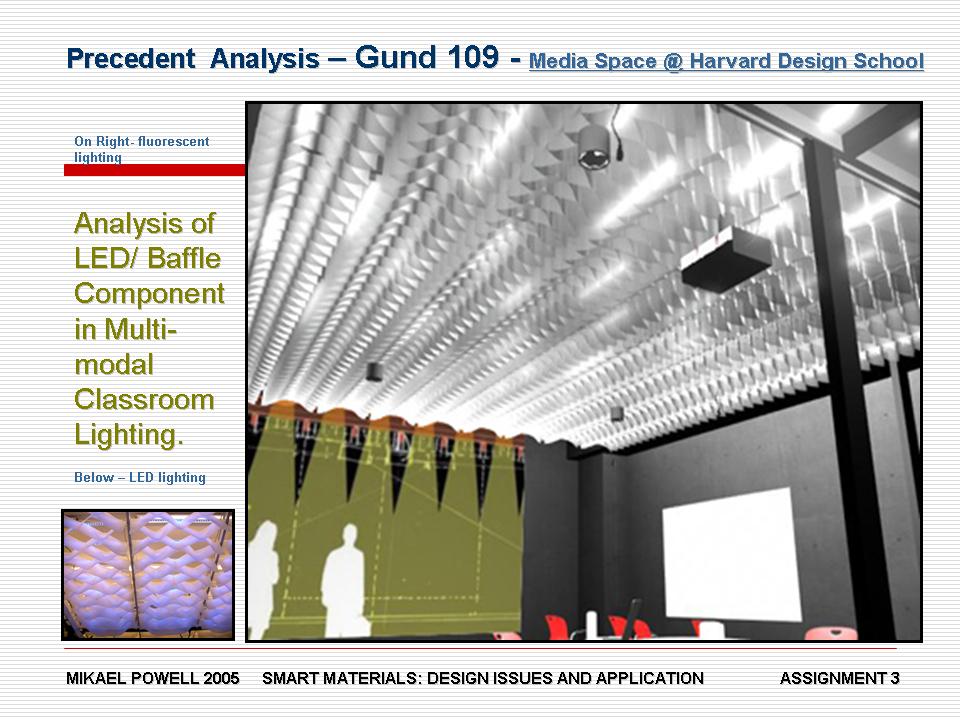 Precedent Analysis – Gund 109 - Media Space @ Harvard Design School

On Right- fluorescent lighting

Analysis of LED/ Baffle Component in Multi-modal Classroom Lighting.

Below – LED lighting

MIKAEL POWELL 2005 SMART MATERIALS: DESIGN ISSUES AND APPLICATION ASSIGNMENT 3